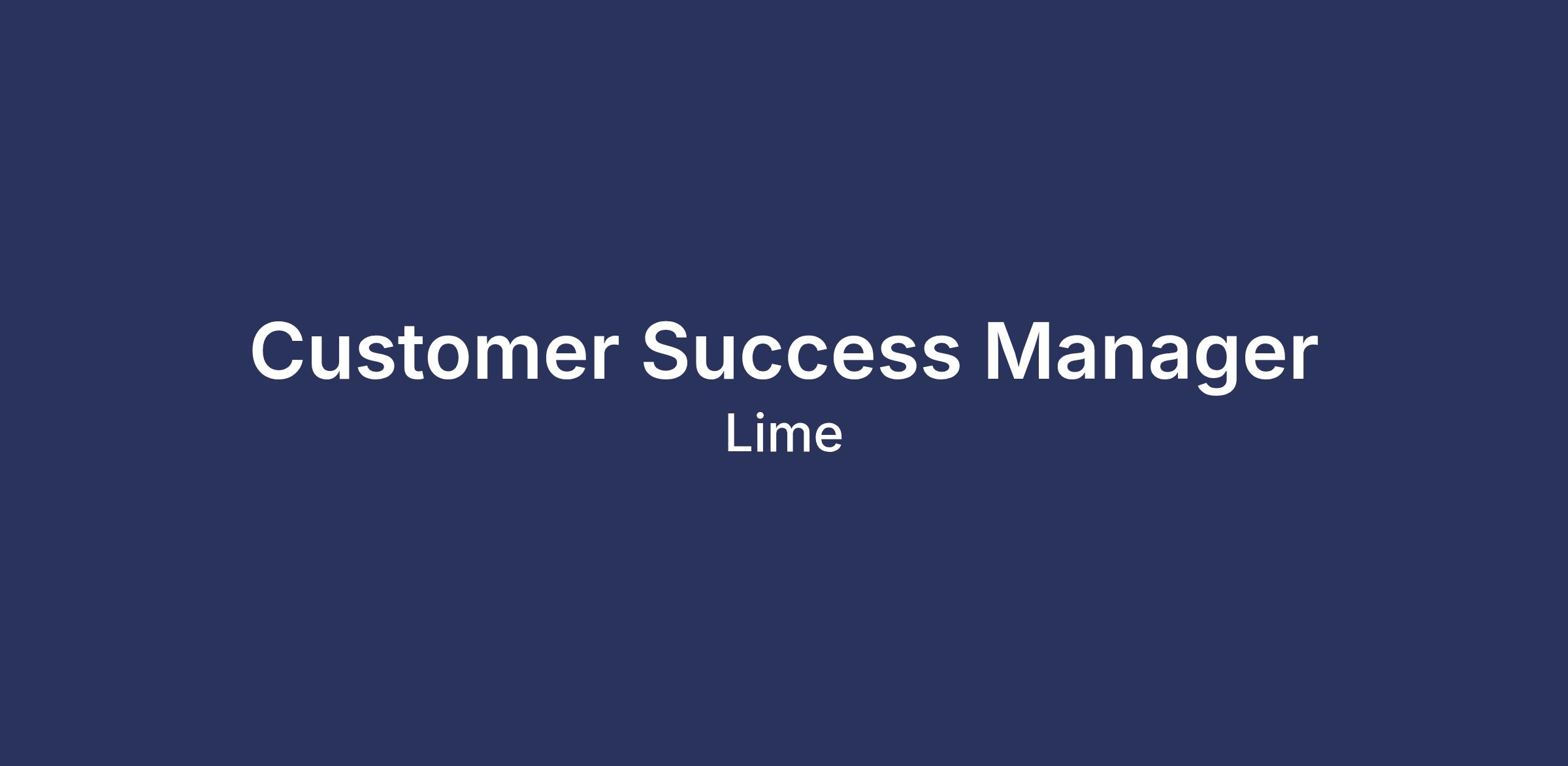 Customer Success Manager

Lime